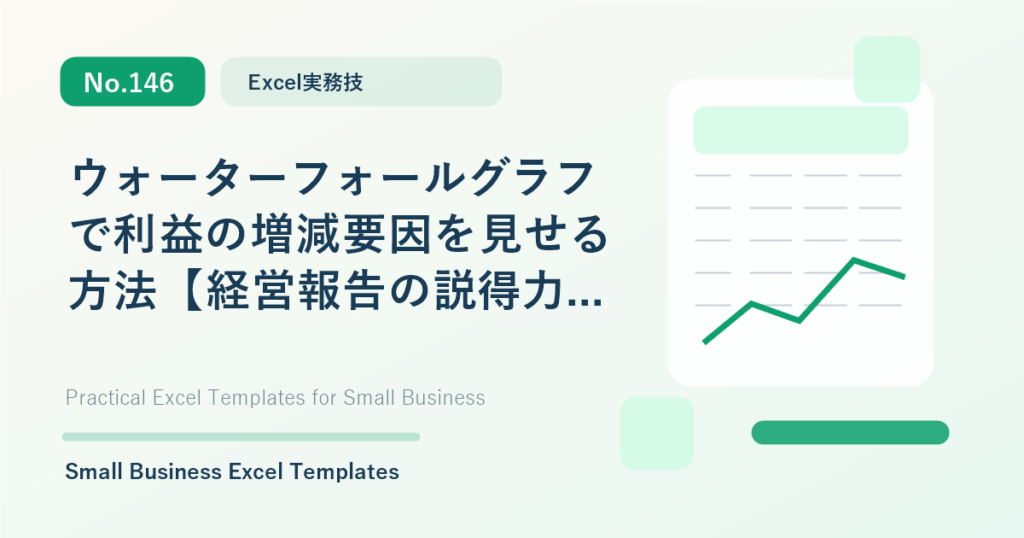 No.146

Excel実務技

ウォーターフォールグラフで利益の増減要因を見せる方法【経営報告の説得力...

Practical Excel Templates for Small Business

Small Business Excel Templates